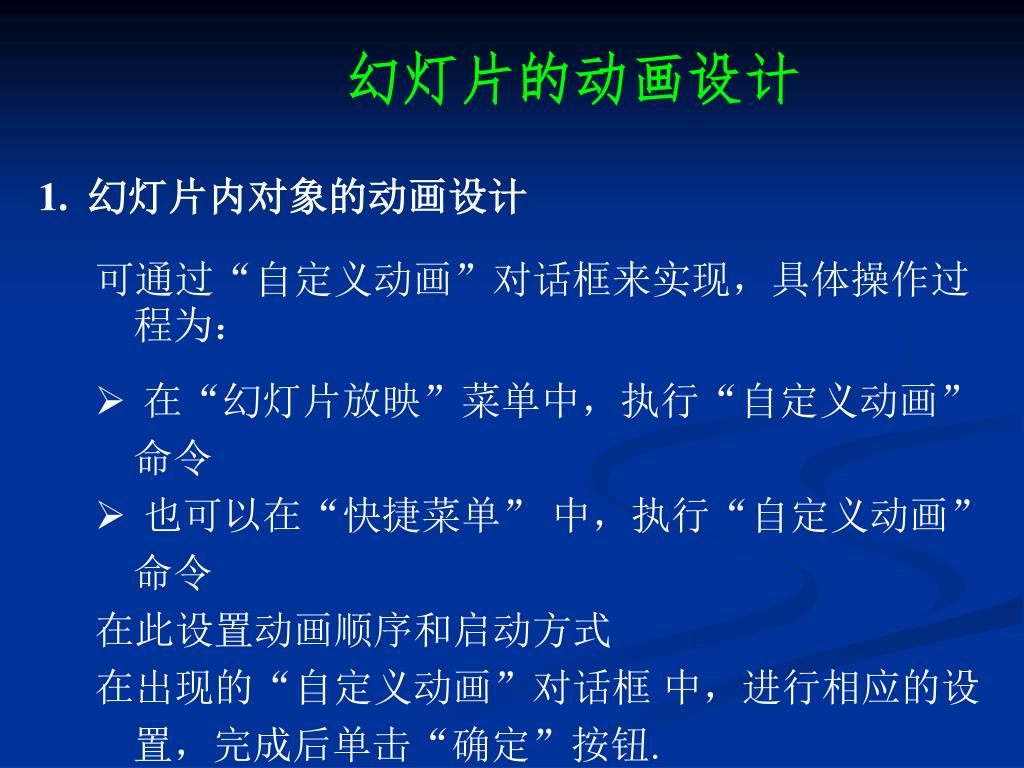 幻灯片的动画设计

1. 幻灯片内对象的动画设计

可通过“自定义动画”对话框来实现，具体操作过程为：

➢ 在“幻灯片放映”菜单中，执行“自定义动画”命令

➢ 也可以在“快捷菜单” 中，执行“自定义动画”命令

在此设置动画顺序和启动方式

在出现的“自定义动画”对话框 中，进行相应的设置，完成后单击“确定”按钮.